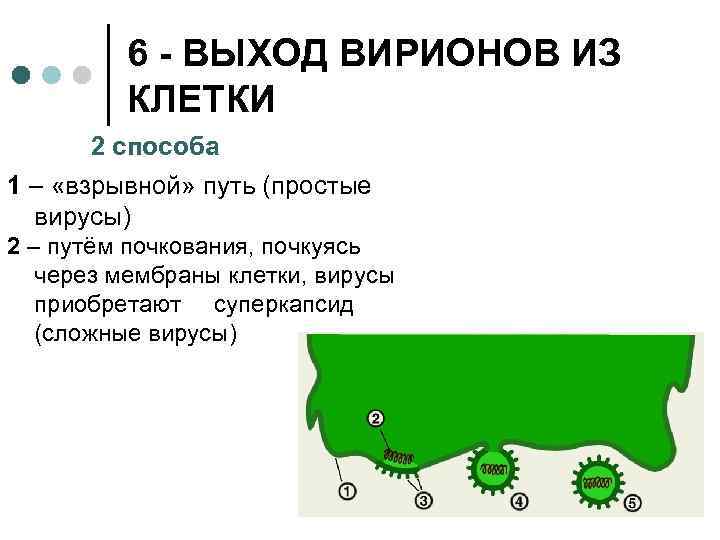 6 - ВЫХОД ВИРИОНОВ ИЗ КЛЕТКИ

2 способа

1 – «взрывной» путь (простые вирусы)

2 – путём почкования, почкуясь через мембраны клетки, вирусы приобретают суперкапсид (сложные вирусы)

2

1

3

4

5